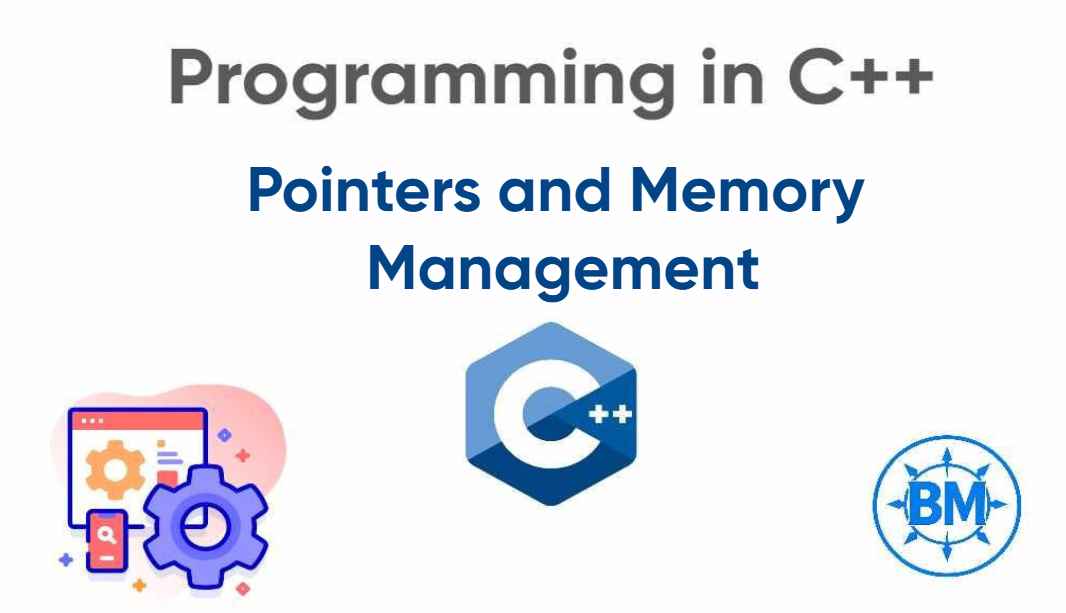 Programming in C++

Pointers and Memory Management

C++

BM